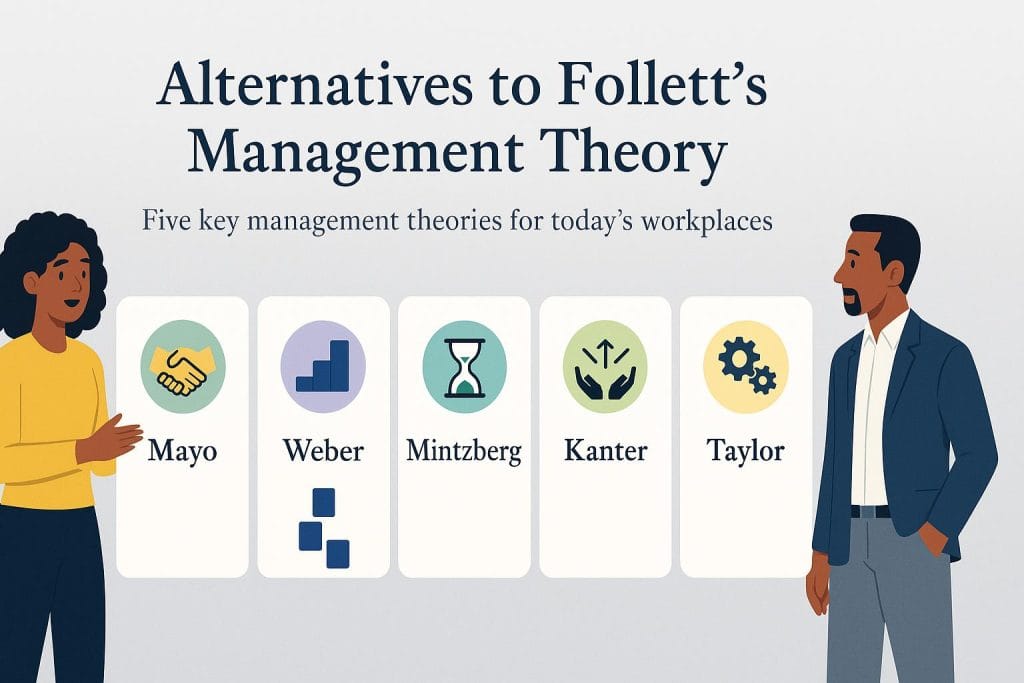 Alternatives to Follett's Management Theory

Five key management theories for today's workplaces

Mayo

Weber

Mintzberg

Kanter

Taylor